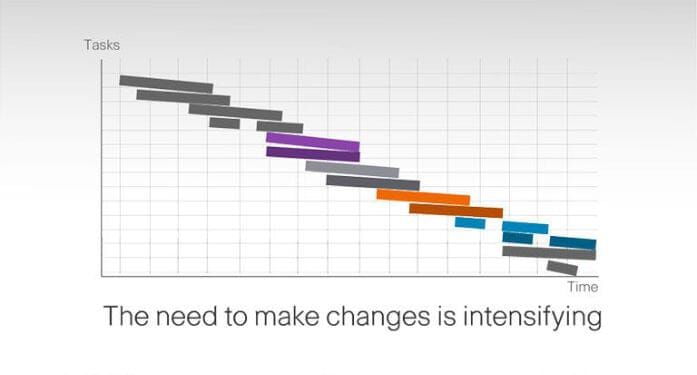 Tasks

Time

The need to make changes is intensifying